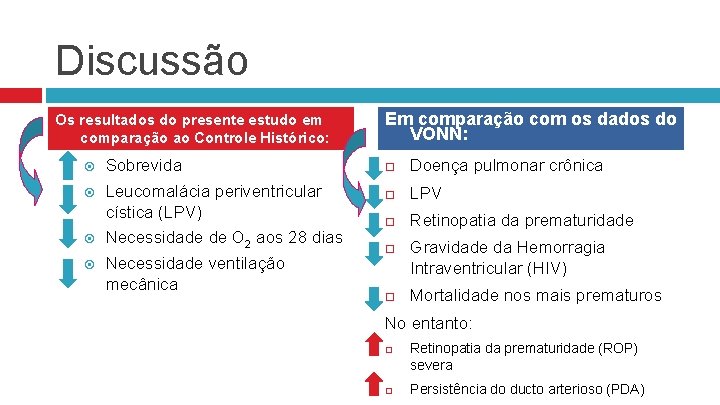 Discussão

Os resultados do presente estudo em comparação ao Controle Histórico:

Sobrevida

Leucomalácia periventricular cística (LPV)

Necessidade de $O_2$ aos 28 dias

Necessidade ventilação mecânica

Em comparação com os dados do VONN:

Doença pulmonar crônica

LPV

Retinopatia da prematuridade

Gravidade da Hemorragia Intraventricular (HIV)

Mortalidade nos mais prematuros

No entanto:

Retinopatia da prematuridade (ROP) severa

Persistência do ducto arterioso (PDA)